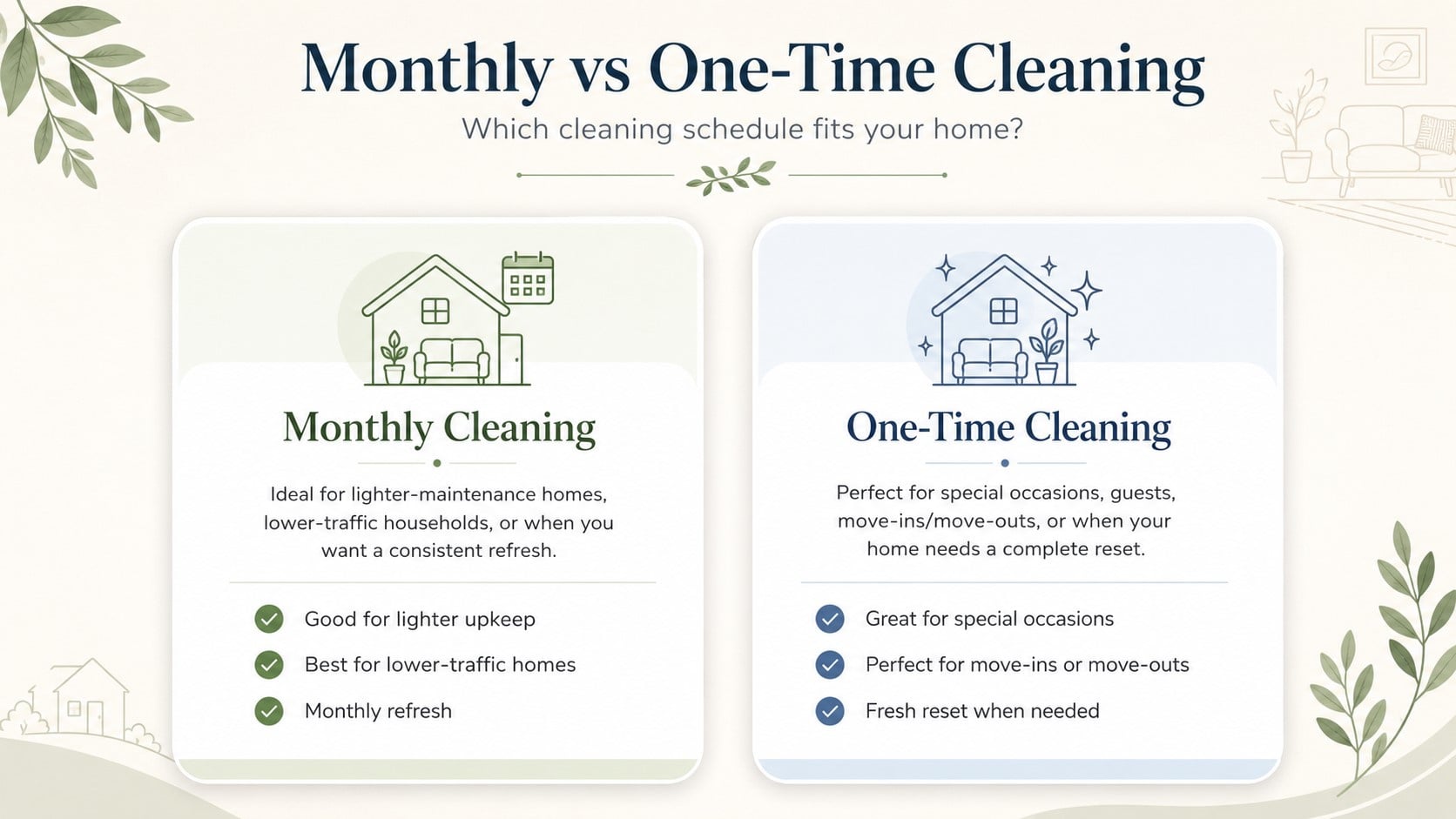 Monthly vs One-Time Cleaning

Which cleaning schedule fits your home?

Monthly Cleaning

Ideal for lighter-maintenance homes, lower-traffic households, or when you want a consistent refresh.

Good for lighter upkeep

Best for lower-traffic homes

Monthly refresh

One-Time Cleaning

Perfect for special occasions, guests, move-ins/move-outs, or when your home needs a complete reset.

Great for special occasions

Perfect for move-ins or move-outs

Fresh reset when needed